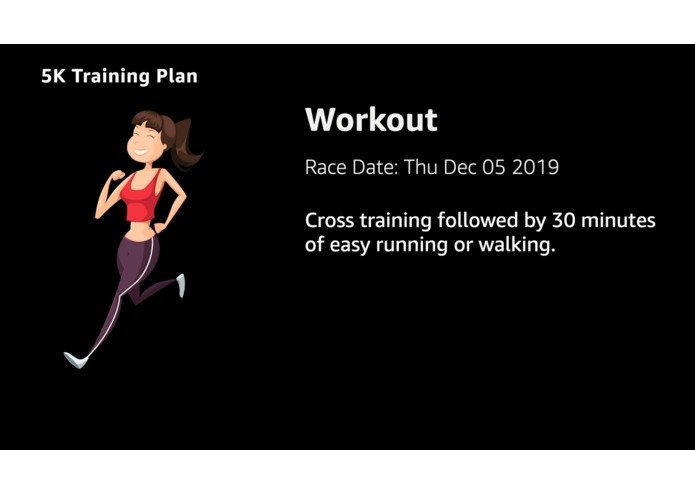 5K Training Plan

Workout

Race Date: Thu Dec 05 2019

Cross training followed by 30 minutes of easy running or walking.